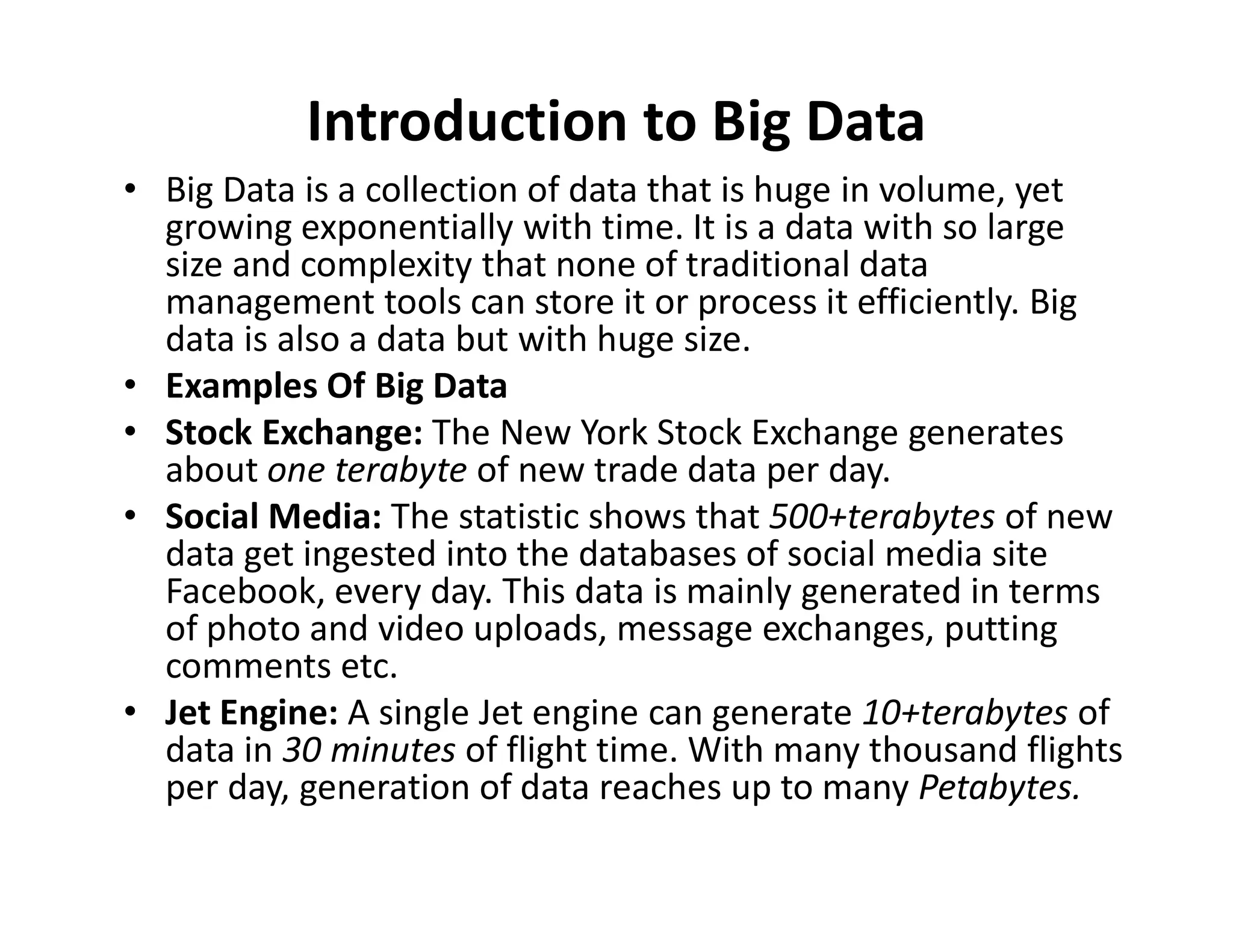 Introduction to Big Data

• Big Data is a collection of data that is huge in volume, yet growing exponentially with time. It is a data with so large size and complexity that none of traditional data management tools can store it or process it efficiently. Big data is also a data but with huge size.

• Examples Of Big Data

• Stock Exchange: The New York Stock Exchange generates about one terabyte of new trade data per day.

• Social Media: The statistic shows that 500+terabytes of new data get ingested into the databases of social media site Facebook, every day. This data is mainly generated in terms of photo and video uploads, message exchanges, putting comments etc.

• Jet Engine: A single Jet engine can generate 10+terabytes of data in 30 minutes of flight time. With many thousand flights per day, generation of data reaches up to many Petabytes.